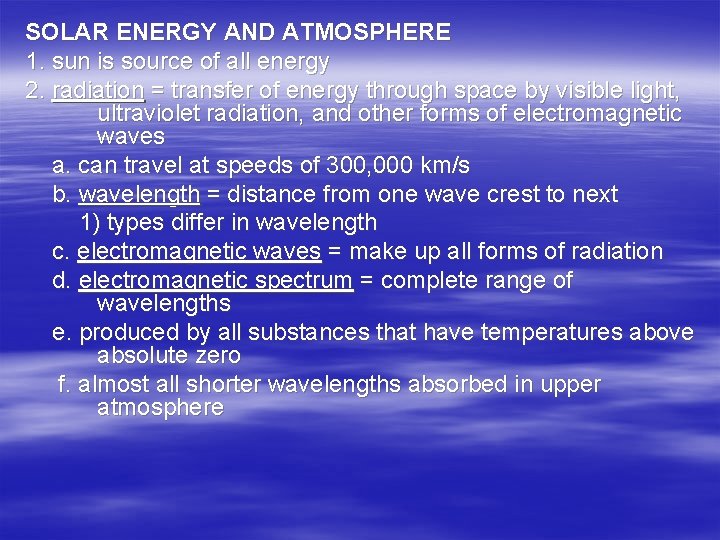 SOLAR ENERGY AND ATMOSPHERE
1. sun is source of all energy
2. radiation = transfer of energy through space by visible light, ultraviolet radiation, and other forms of electromagnetic waves
a. can travel at speeds of 300,000 km/s
b. wavelength = distance from one wave crest to next
1) types differ in wavelength
c. electromagnetic waves = make up all forms of radiation
d. electromagnetic spectrum = complete range of wavelengths
e. produced by all substances that have temperatures above absolute zero
f. almost all shorter wavelengths absorbed in upper atmosphere